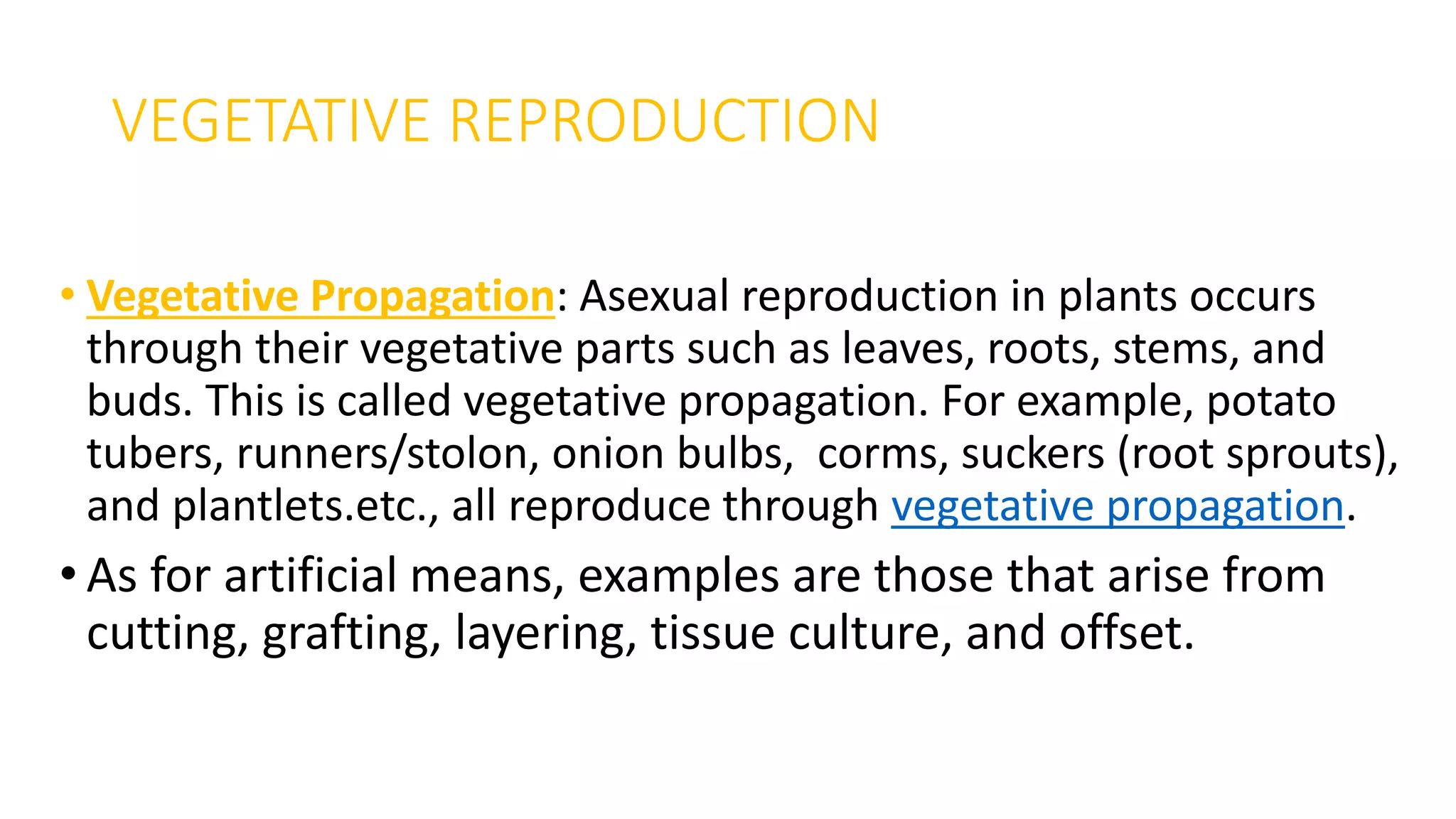 VEGETATIVE REPRODUCTION

• Vegetative Propagation: Asexual reproduction in plants occurs through their vegetative parts such as leaves, roots, stems, and buds. This is called vegetative propagation. For example, potato tubers, runners/stolon, onion bulbs, corms, suckers (root sprouts), and plantlets.etc., all reproduce through vegetative propagation.

• As for artificial means, examples are those that arise from cutting, grafting, layering, tissue culture, and offset.